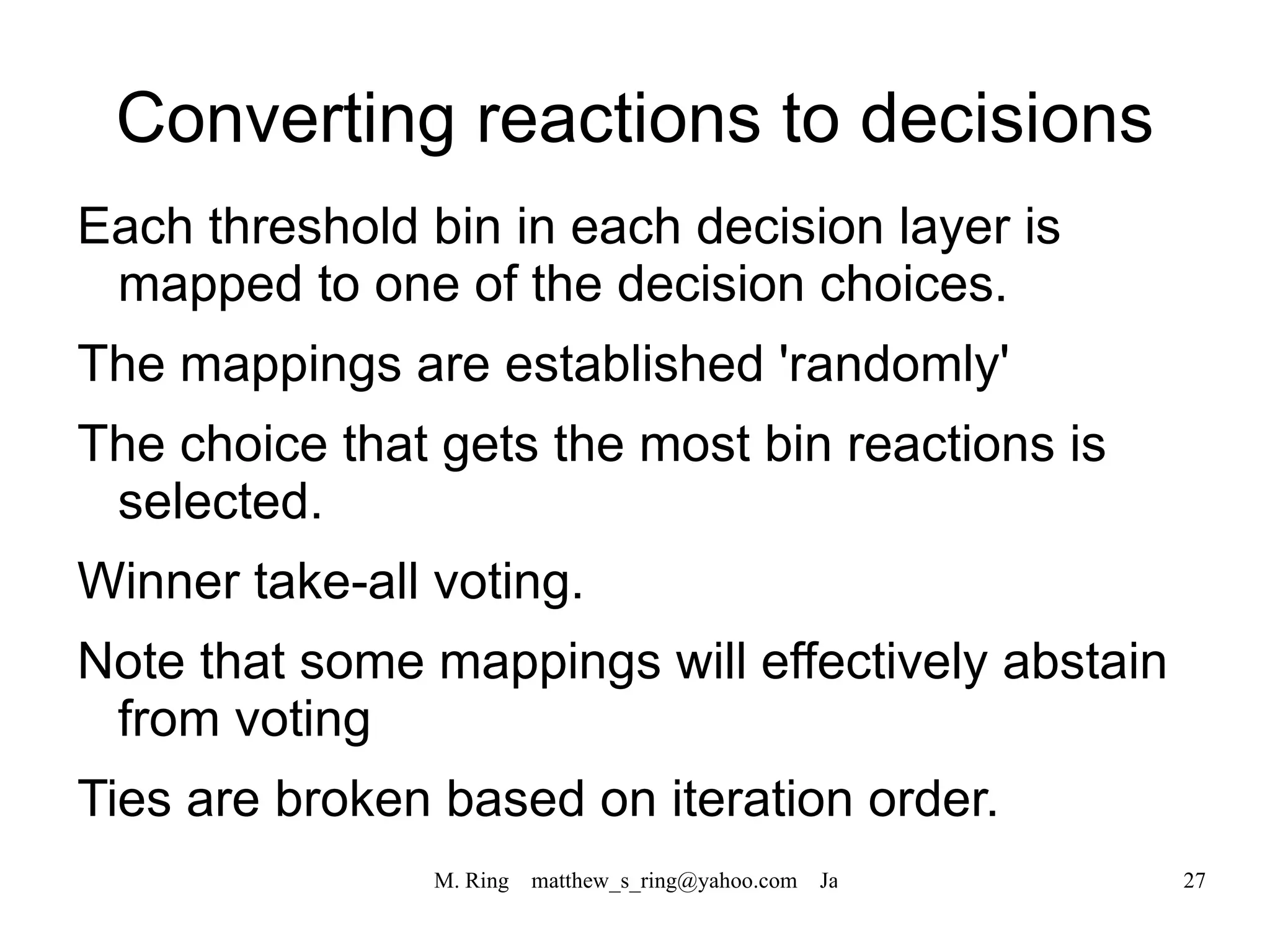 Converting reactions to decisions

Each threshold bin in each decision layer is mapped to one of the decision choices.

The mappings are established 'randomly'

The choice that gets the most bin reactions is selected.

Winner take-all voting.

Note that some mappings will effectively abstain from voting

Ties are broken based on iteration order.

M. Ring matthew_s_ring@yahoo.com Ja 27